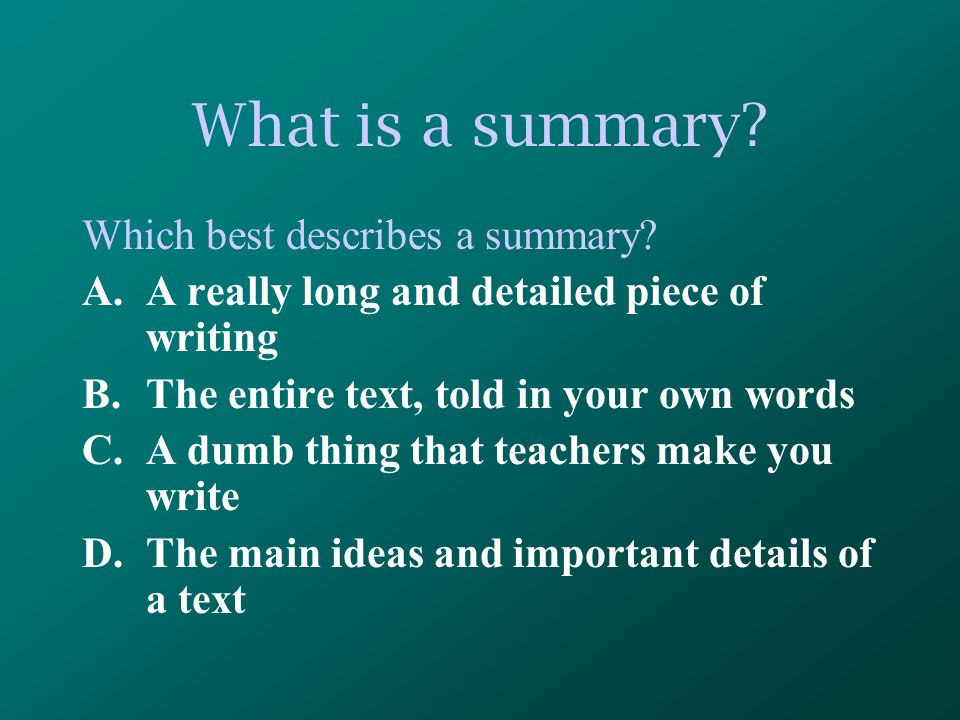 What is a summary?

Which best describes a summary?

A. A really long and detailed piece of writing

B. The entire text, told in your own words

C. A dumb thing that teachers make you write

D. The main ideas and important details of a text